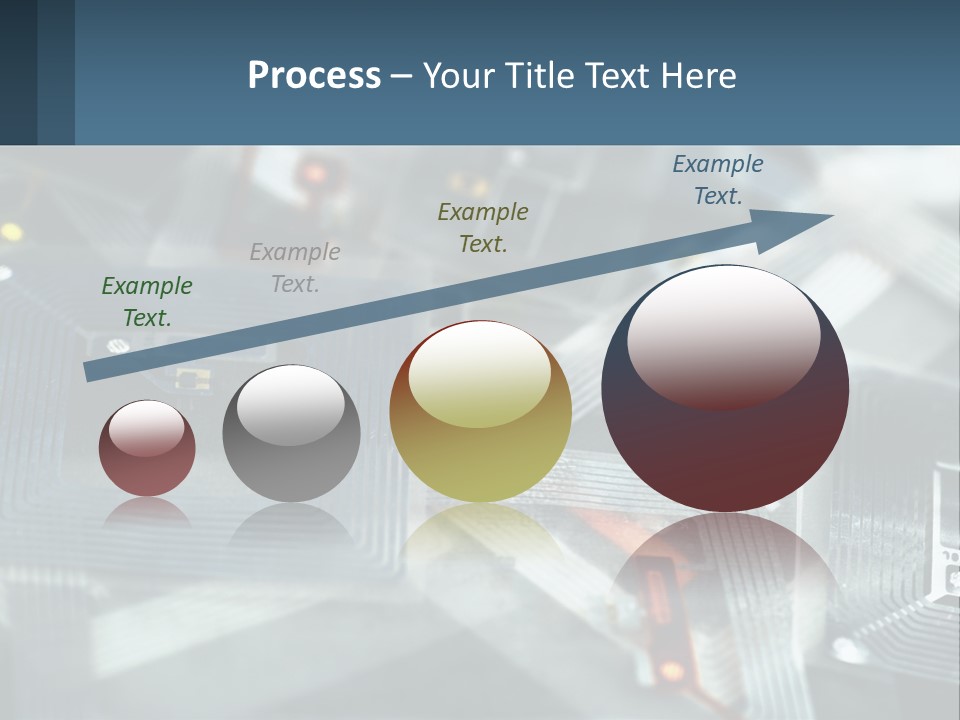 Process – Your Title Text Here

Example Text.

Example Text.

Example Text.

Example Text.